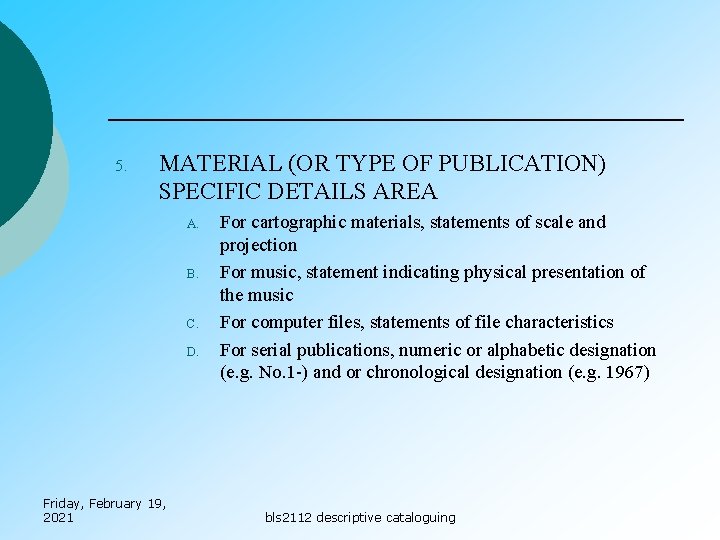 5. MATERIAL (OR TYPE OF PUBLICATION) SPECIFIC DETAILS AREA

A. For cartographic materials, statements of scale and projection

B. For music, statement indicating physical presentation of the music

C. For computer files, statements of file characteristics

D. For serial publications, numeric or alphabetic designation (e.g. No.1-) and or chronological designation (e.g. 1967)

Friday, February 19, 2021

bls2112 descriptive cataloguing